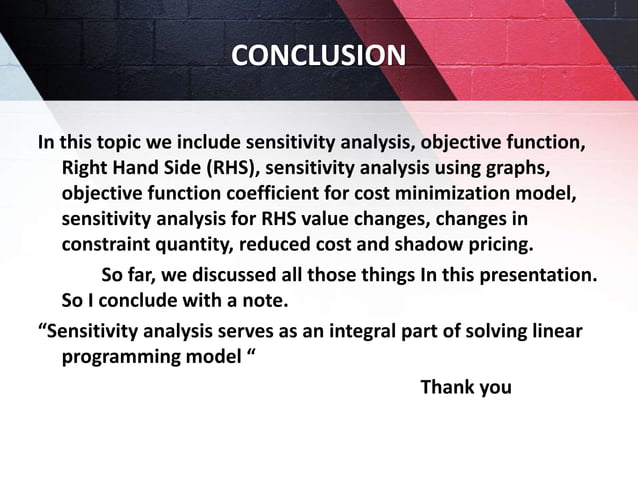 CONCLUSION

In this topic we include sensitivity analysis, objective function, Right Hand Side (RHS), sensitivity analysis using graphs, objective function coefficient for cost minimization model, sensitivity analysis for RHS value changes, changes in constraint quantity, reduced cost and shadow pricing.

So far, we discussed all those things In this presentation. So I conclude with a note.

“Sensitivity analysis serves as an integral part of solving linear programming model “

Thank you